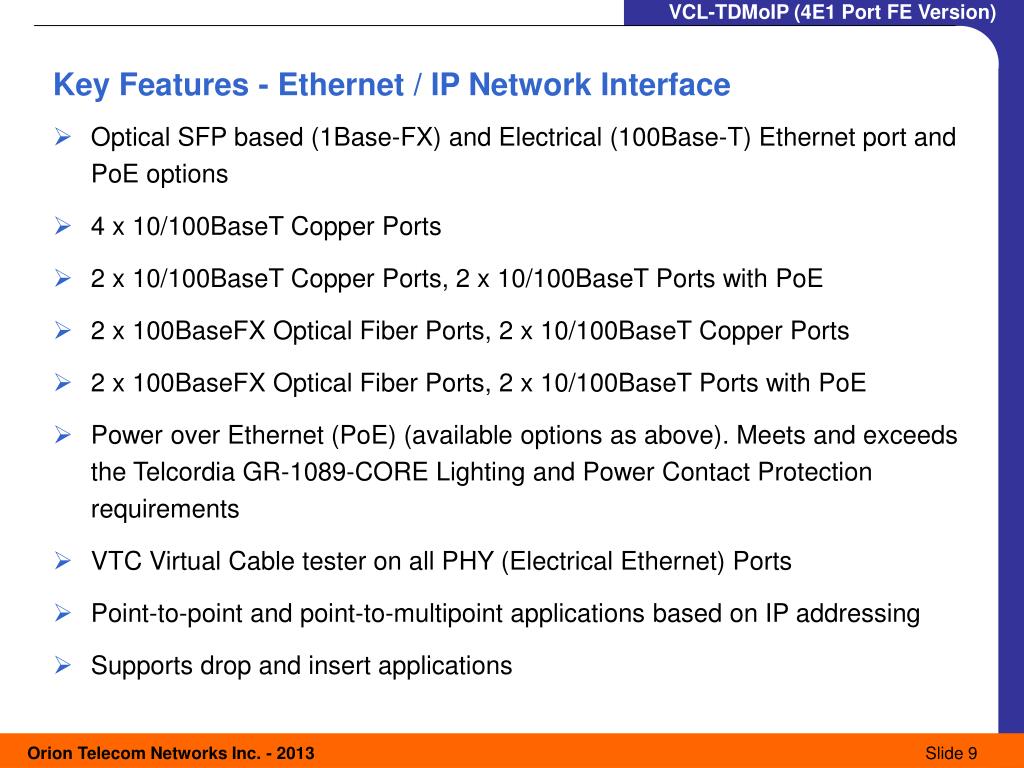 VCL-TDMoIP (4E1 Port FE Version)

Key Features - Ethernet / IP Network Interface

➢ Optical SFP based (1Base-FX) and Electrical (100Base-T) Ethernet port and PoE options

➢ 4 x 10/100BaseT Copper Ports

➢ 2 x 10/100BaseT Copper Ports, 2 x 10/100BaseT Ports with PoE

➢ 2 x 100BaseFX Optical Fiber Ports, 2 x 10/100BaseT Copper Ports

➢ 2 x 100BaseFX Optical Fiber Ports, 2 x 10/100BaseT Ports with PoE

➢ Power over Ethernet (PoE) (available options as above). Meets and exceeds the Telcordia GR-1089-CORE Lighting and Power Contact Protection requirements

➢ VTC Virtual Cable tester on all PHY (Electrical Ethernet) Ports

➢ Point-to-point and point-to-multipoint applications based on IP addressing

➢ Supports drop and insert applications

Orion Telecom Networks Inc. - 2013

Slide 9